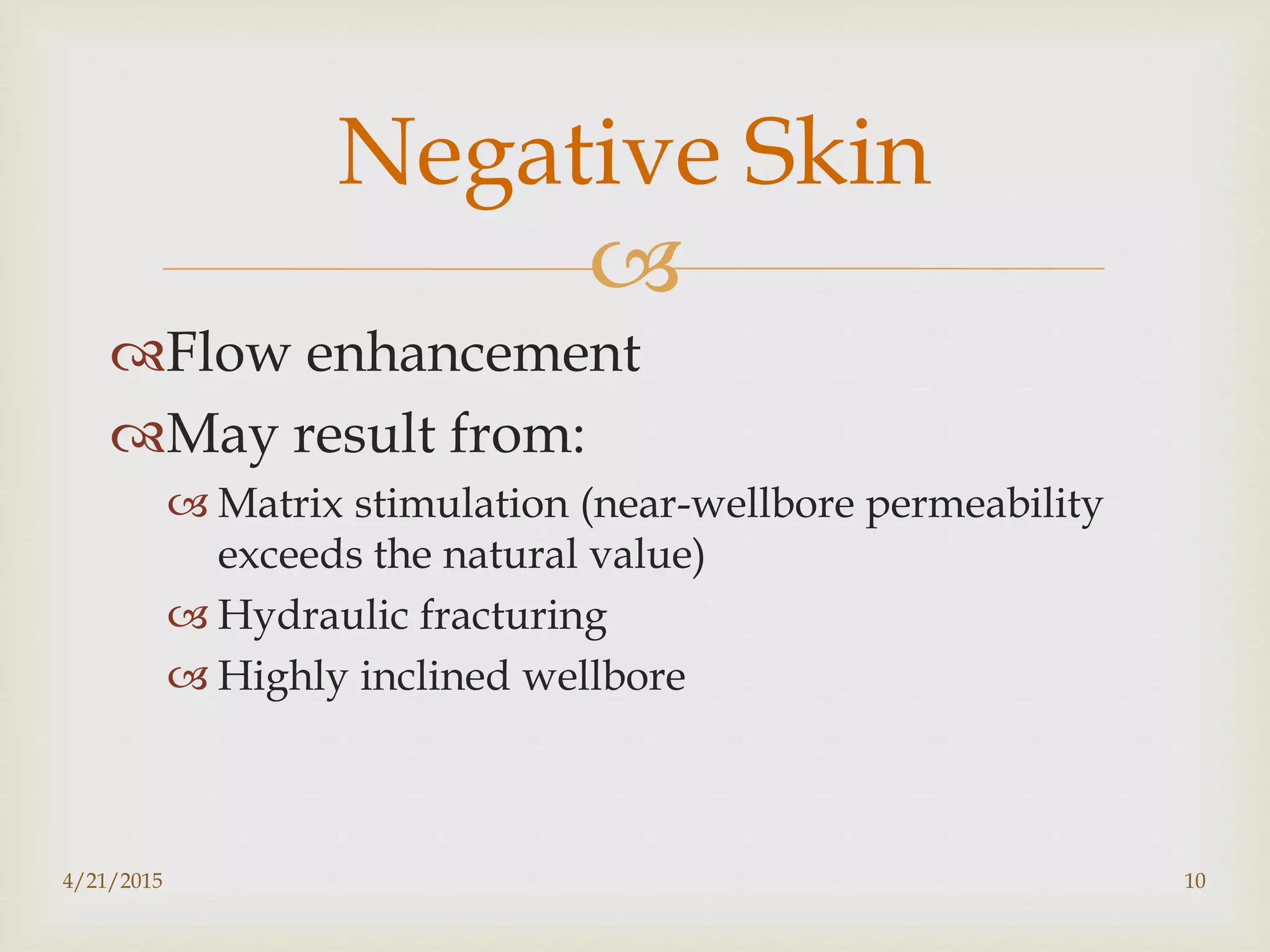 Negative Skin

Flow enhancement

May result from:

Matrix stimulation (near-wellbore permeability exceeds the natural value)

Hydraulic fracturing

Highly inclined wellbore

4/21/2015

10